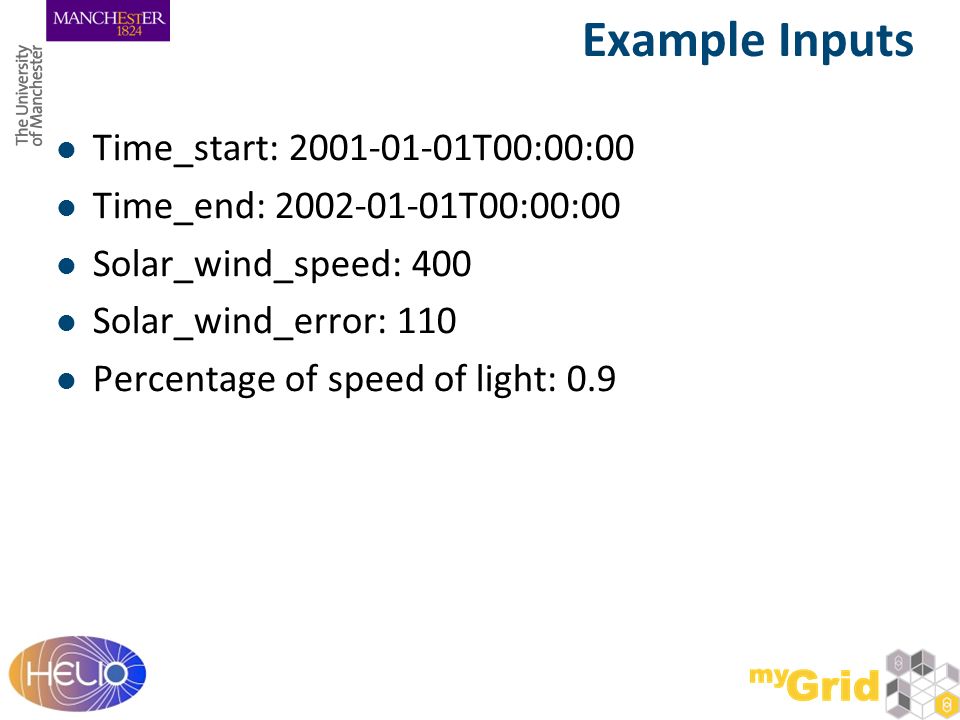 MANCHESTER
1824

The University of Manchester

Example Inputs

- Time_start: 2001-01-01T00:00:00
- Time_end: 2002-01-01T00:00:00
- Solar_wind_speed: 400
- Solar_wind_error: 110
- Percentage of speed of light: 0.9

HELIO

myGrid